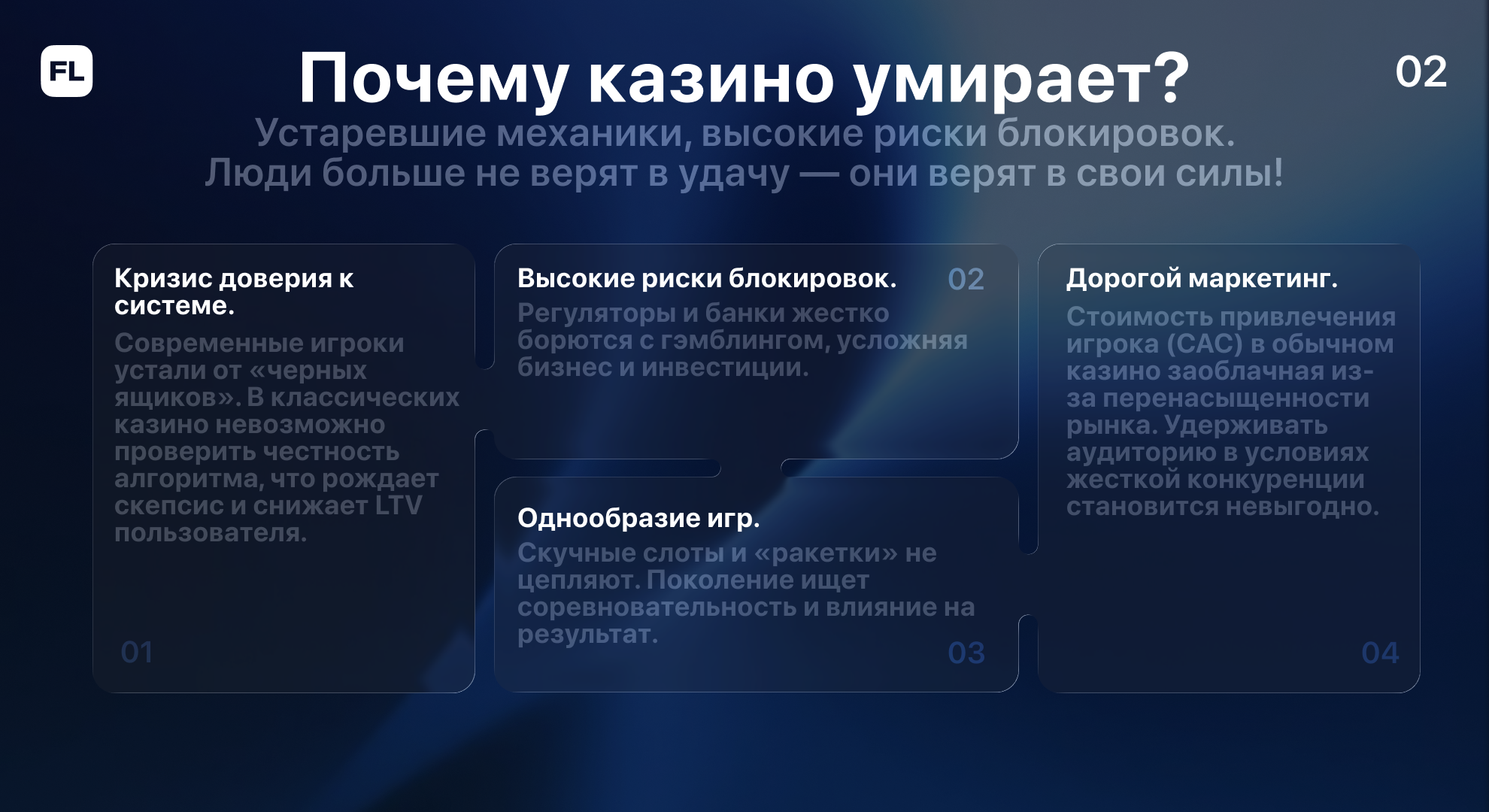 FL

Почему казино умирает?

02

Устаревшие механики, высокие риски блокировок.
Люди больше не верят в удачу — они верят в свои силы!

Кризис доверия к системе.
Современные игроки устали от «черных ящиков». В классических казино невозможно проверить честность алгоритма, что рождает скепсис и снижает LTV пользователя.

01

Высокие риски блокировок.

02

Регуляторы и банки жестко борются с гэмблингом, усложняя бизнес и инвестиции.

Однообразие игр.
Скучные слоты и «ракетки» не цепляют. Поколение ищет соревновательность и влияние на результат.

03

Дорогой маркетинг.
Стоимость привлечения игрока (CAC) в обычном казино заоблачная из-за перенасыщенности рынка. Удерживать аудиторию в условиях жесткой конкуренции становится невыгодно.

04